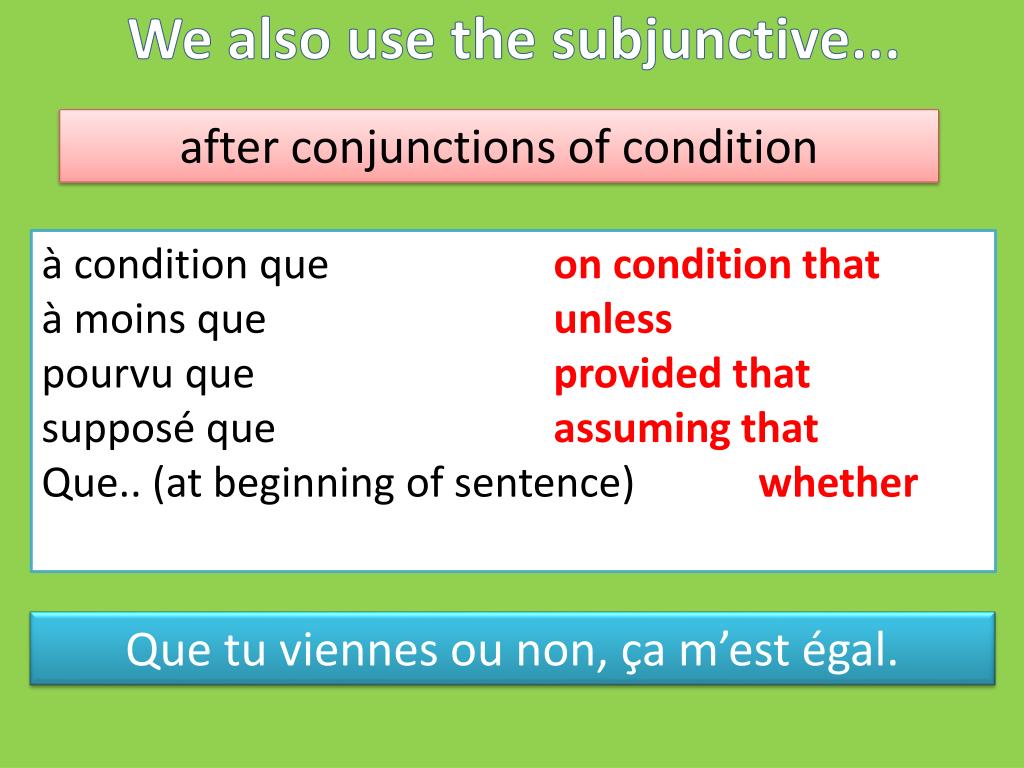 We also use the subjunctive...

after conjunctions of condition

à condition que on condition that
à moins que unless
pourvu que provided that
supposé que assuming that
Que.. (at beginning of sentence) whether

Que tu viennes ou non, ça m’est égal.